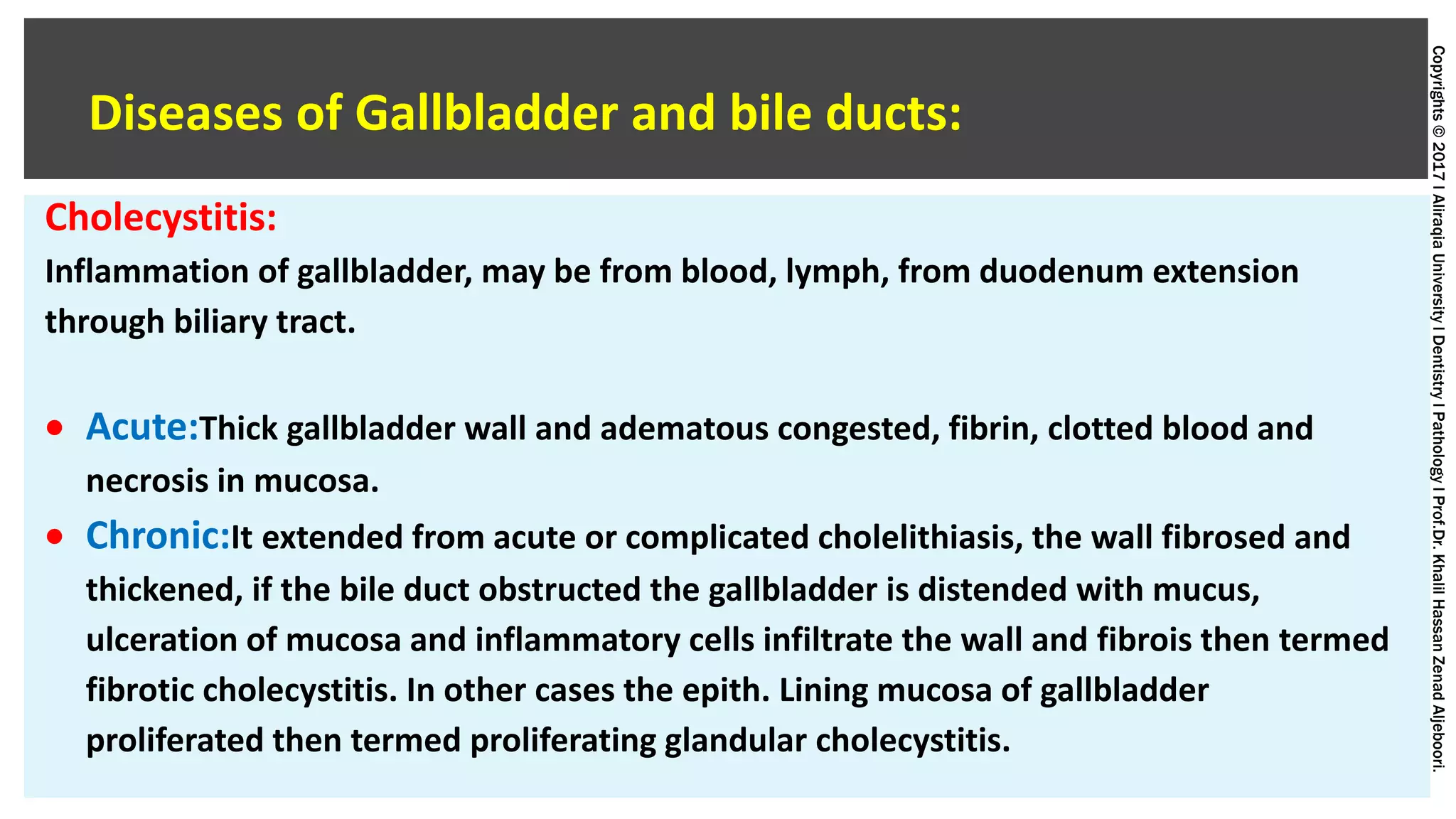 Diseases of Gallbladder and bile ducts:

Cholecystitis:

Inflammation of gallbladder, may be from blood, lymph, from duodenum extension through biliary tract.

• Acute:Thick gallbladder wall and adematous congested, fibrin, clotted blood and necrosis in mucosa.
• Chronic:It extended from acute or complicated cholelithiasis, the wall fibrosed and thickened, if the bile duct obstructed the gallbladder is distended with mucus, ulceration of mucosa and inflammatory cells infiltrate the wall and fibrois then termed fibrotic cholecystitis. In other cases the epith. Lining mucosa of gallbladder proliferated then termed proliferating glandular cholecystitis.

Copyrights © 2017 I Aliraqia University I Dentistry I Pathology I Prof.Dr. Khalil Hassan Zenad Aljeboori.